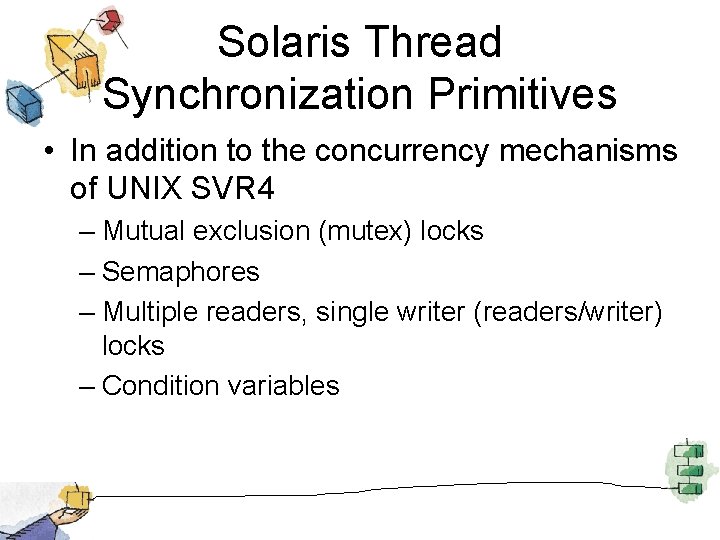 Solaris Thread Synchronization Primitives

• In addition to the concurrency mechanisms of UNIX SVR4

– Mutual exclusion (mutex) locks

– Semaphores

– Multiple readers, single writer (readers/writer) locks

– Condition variables